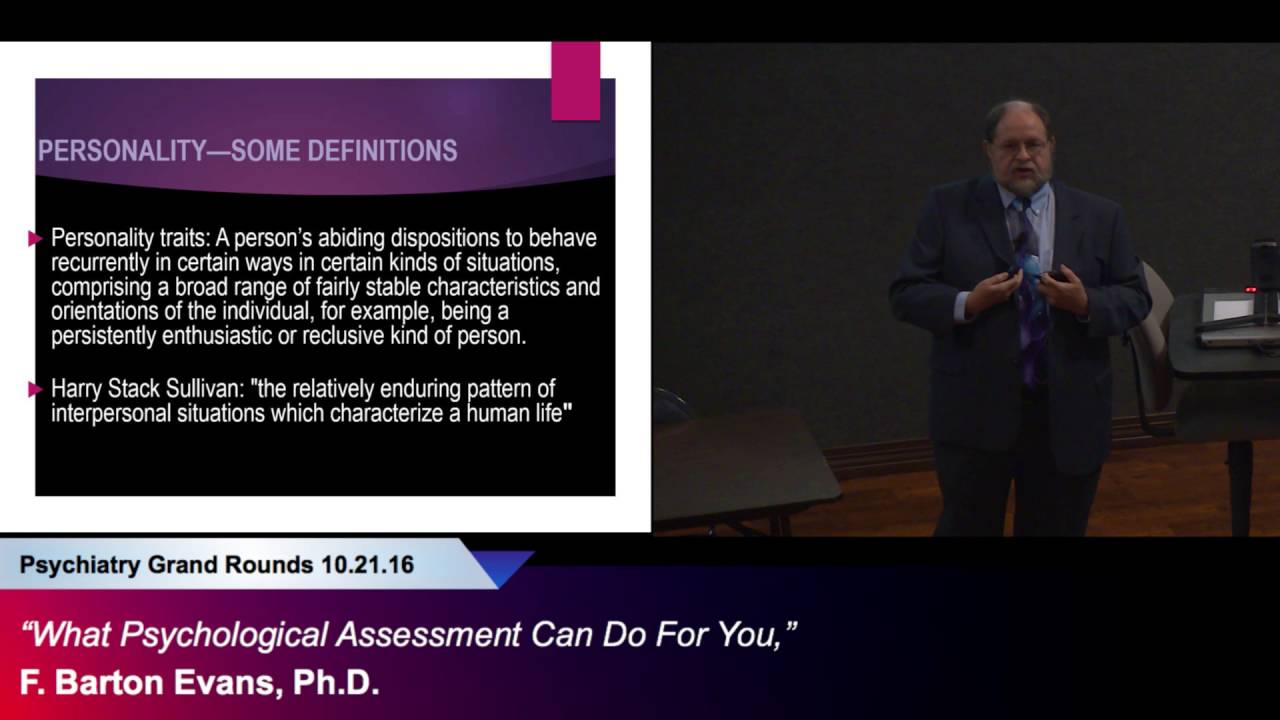 PERSONALITY—SOME DEFINITIONS

Personality traits: A person's abiding dispositions to behave recurrently in certain ways in certain kinds of situations, comprising a broad range of fairly stable characteristics and orientations of the individual, for example, being a persistently enthusiastic or reclusive kind of person.

Harry Stack Sullivan: "the relatively enduring pattern of interpersonal situations which characterize a human life"

Psychiatry Grand Rounds 10.21.16

"What Psychological Assessment Can Do For You,"

F. Barton Evans, Ph.D.